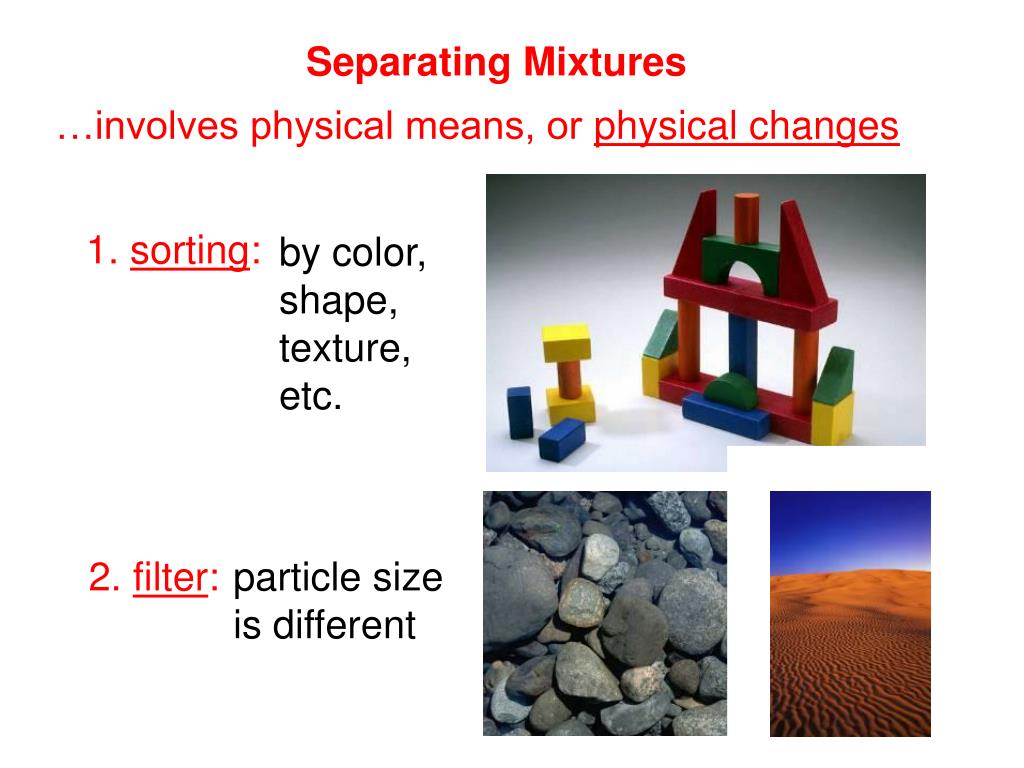 Separating Mixtures

…involves physical means, or physical changes

1. sorting: by color, shape, texture, etc.

2. filter: particle size is different